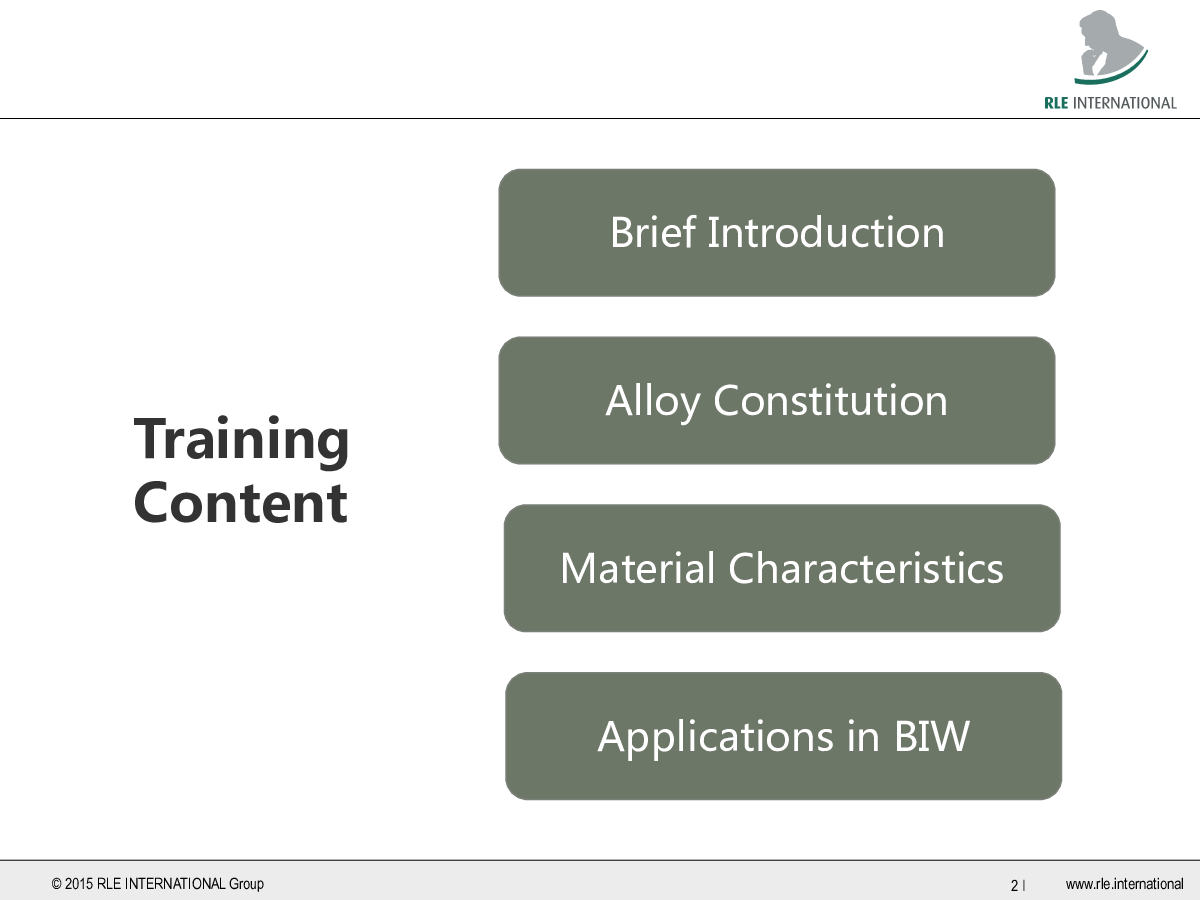 RLE INTERNATIONAL

Training Content

Brief Introduction

Alloy Constitution

Material Characteristics

Applications in BIW

© 2015 RLE INTERNATIONAL Group

2 |

www.rle.international